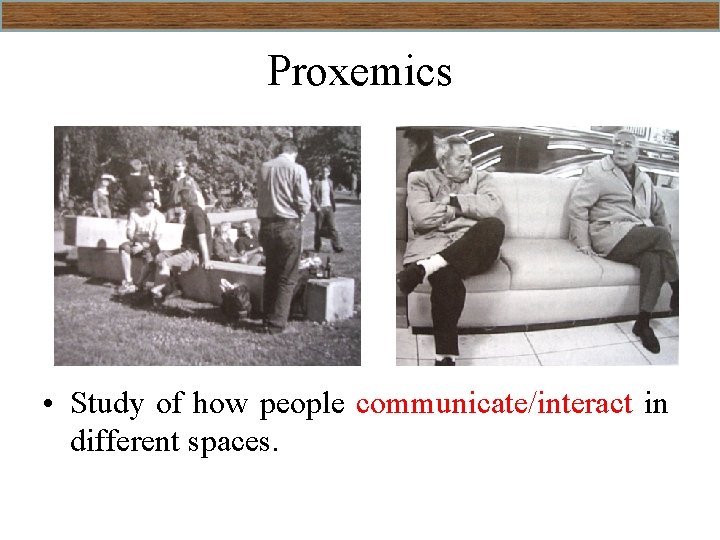 Proxemics

• Study of how people communicate/interact in different spaces.